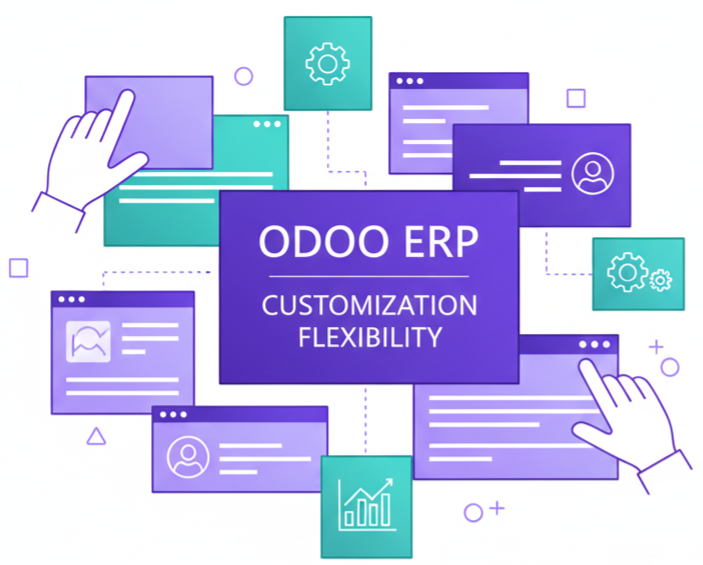 ODOO ERP

CUSTOMIZATION FLEXIBILITY